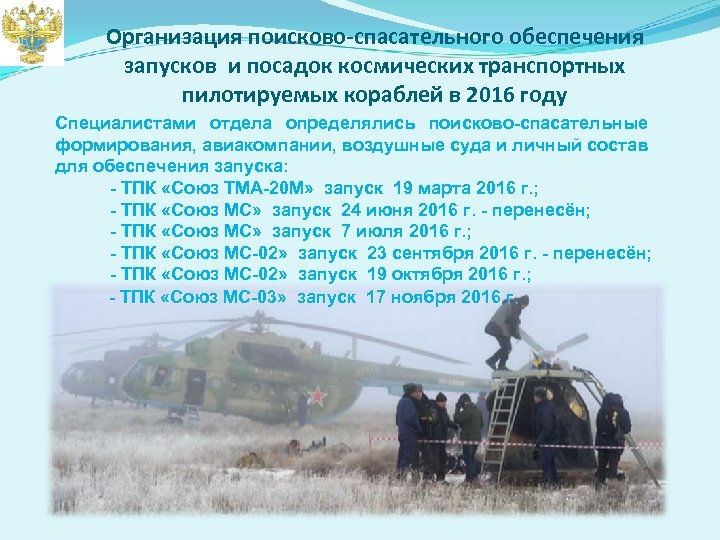 Организация поисково-спасательного обеспечения запусков и посадок космических транспортных пилотируемых кораблей в 2016 году

Специалистами отдела определялись поисково-спасательные формирования, авиакомпании, воздушные суда и личный состав для обеспечения запуска:

- ТПК «Союз ТМА-20М» запуск 19 марта 2016 г.;
- ТПК «Союз МС» запуск 24 июня 2016 г. - перенесён;
- ТПК «Союз МС» запуск 7 июля 2016 г.;
- ТПК «Союз МС-02» запуск 23 сентября 2016 г. - перенесён;
- ТПК «Союз МС-02» запуск 19 октября 2016 г.;
- ТПК «Союз МС-03» запуск 17 ноября 2016 г.